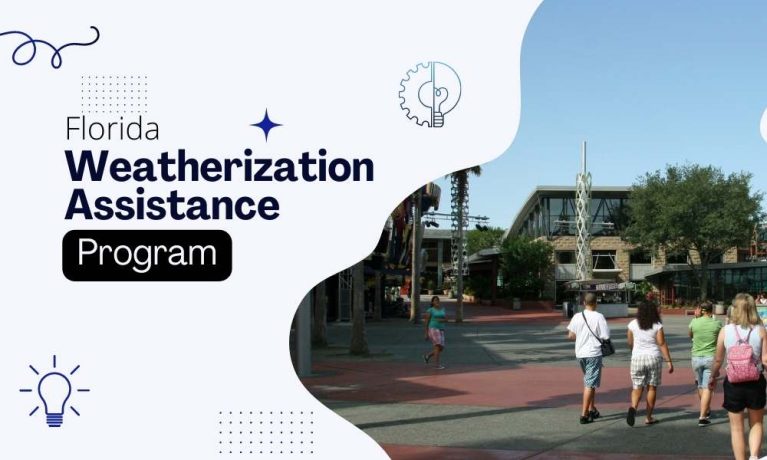 Florida
Weatherization Assistance
Program